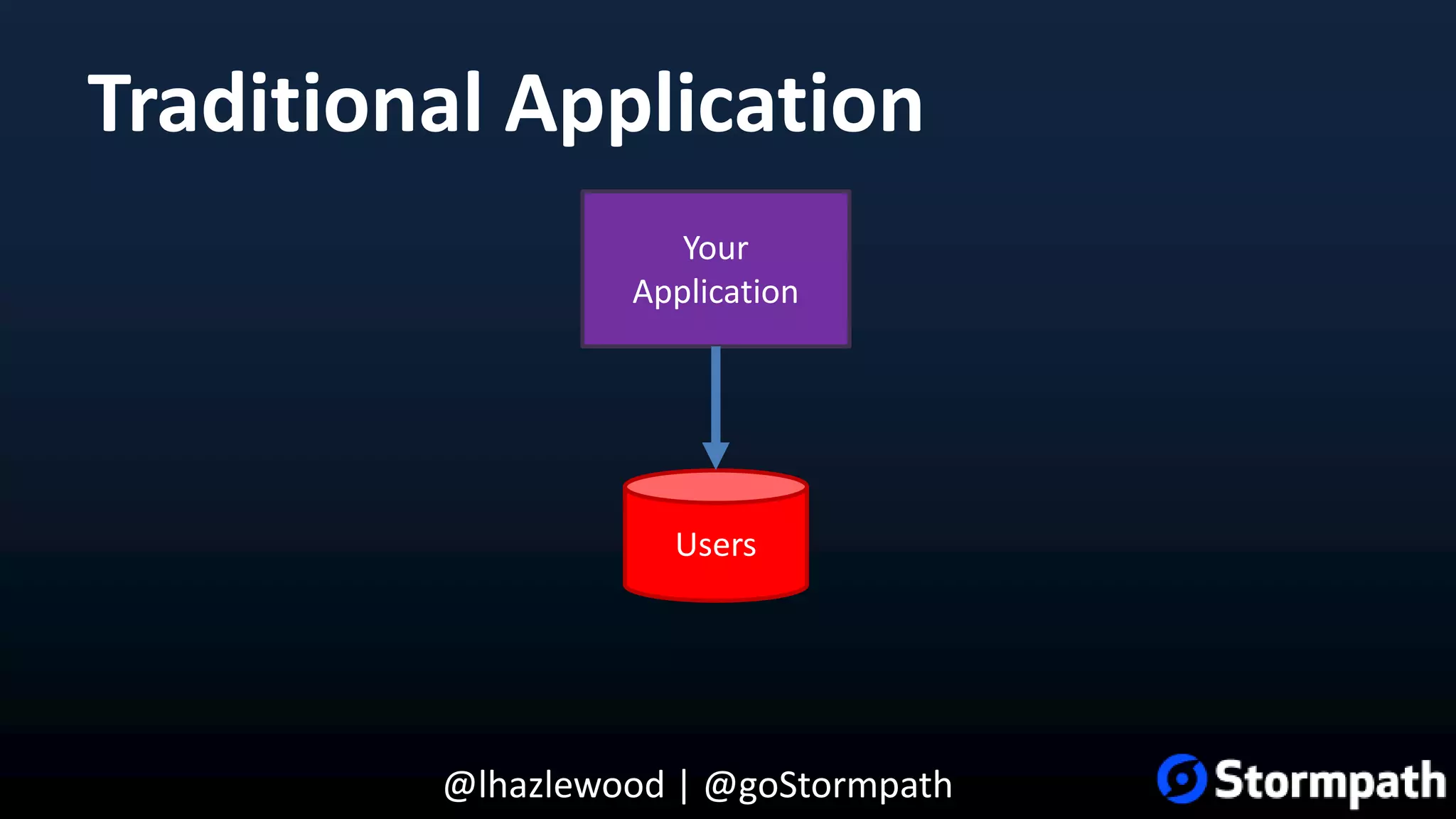 Traditional Application

Your Application

Users

@lhazlewood | @goStormpath

Stormpath